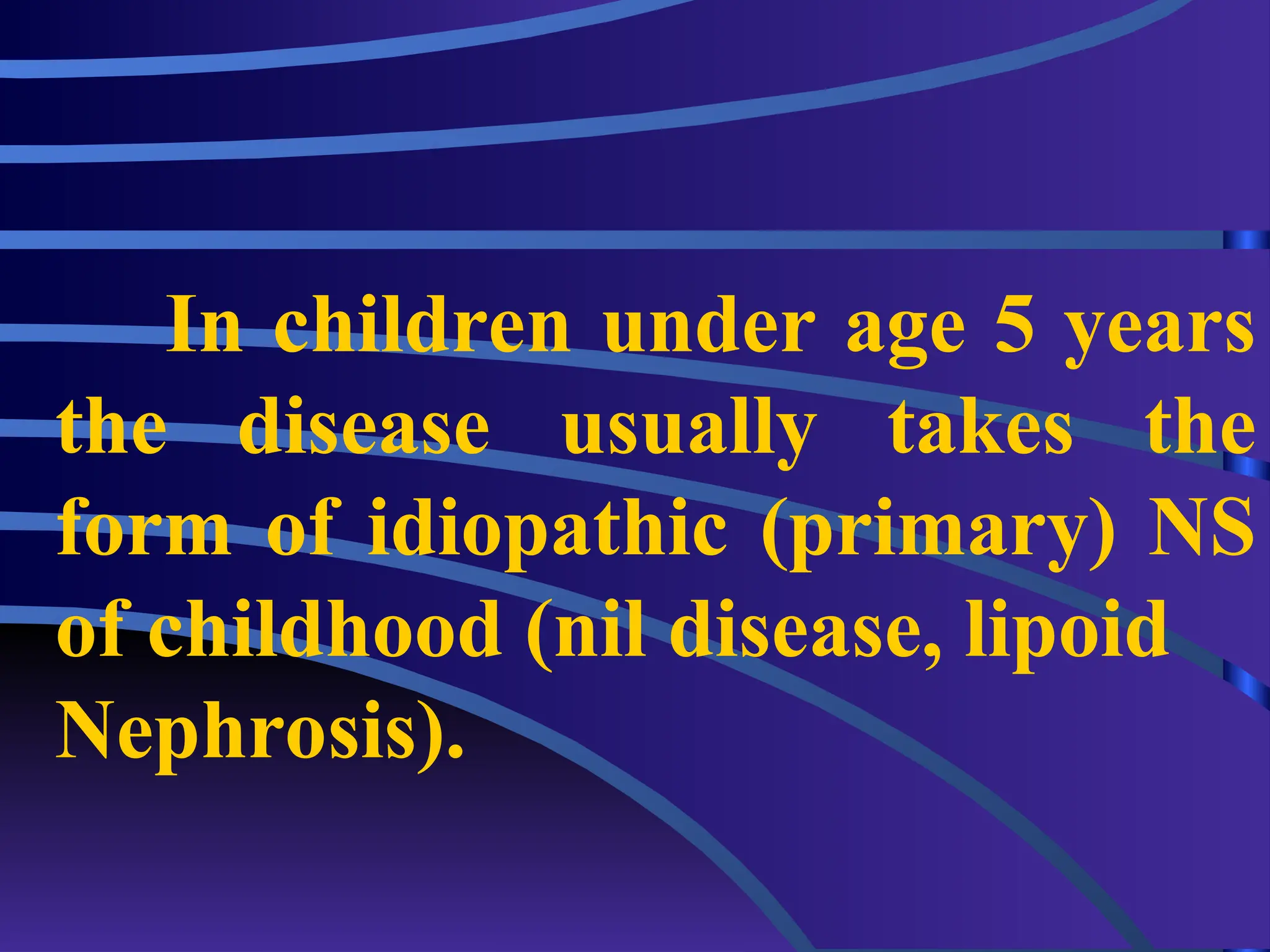 In children under age 5 years the disease usually takes the form of idiopathic (primary) NS of childhood (nil disease, lipoid Nephrosis).